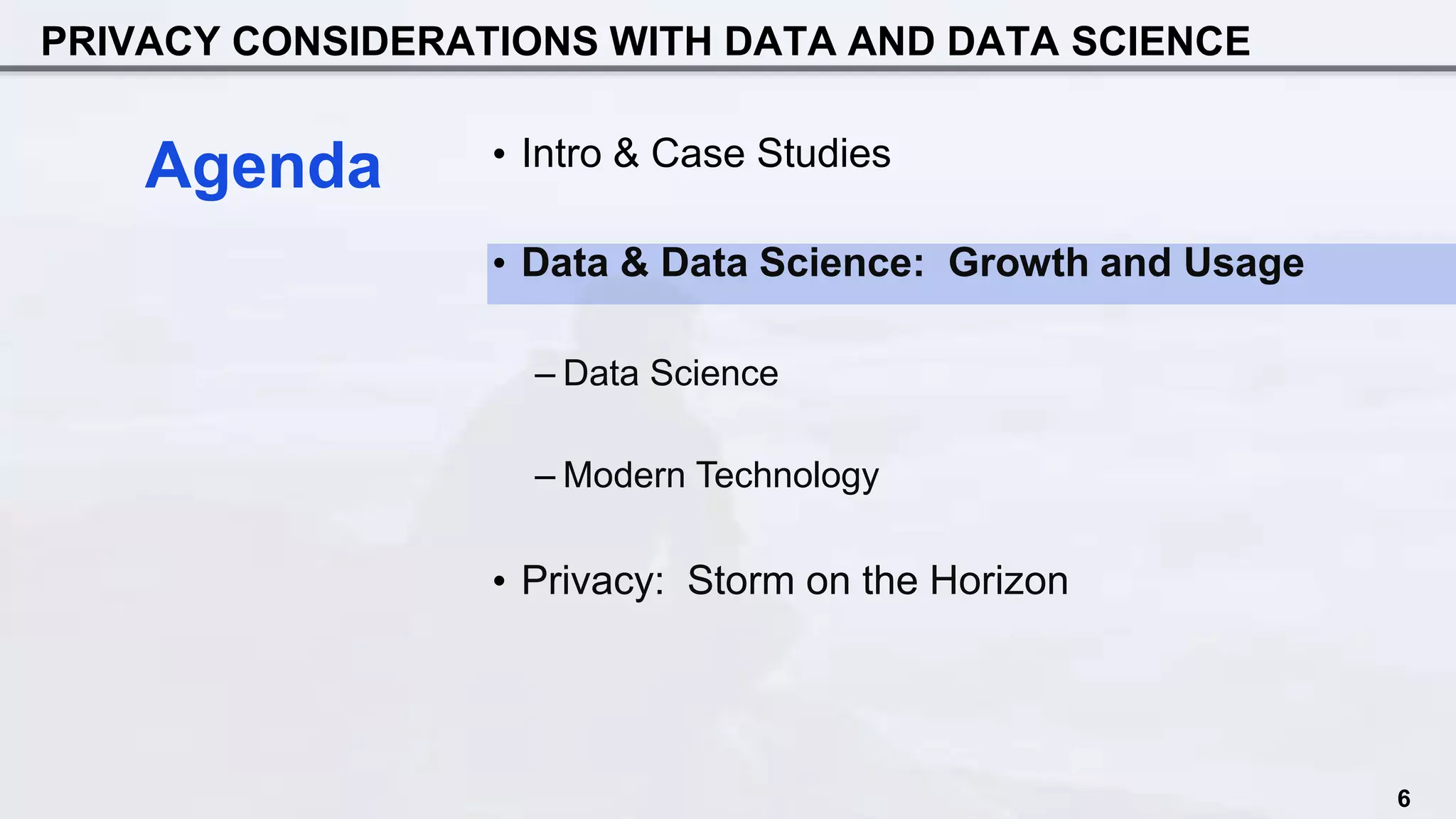 PRIVACY CONSIDERATIONS WITH DATA AND DATA SCIENCE

Agenda

• Intro & Case Studies

• Data & Data Science: Growth and Usage

– Data Science

– Modern Technology

• Privacy: Storm on the Horizon

6